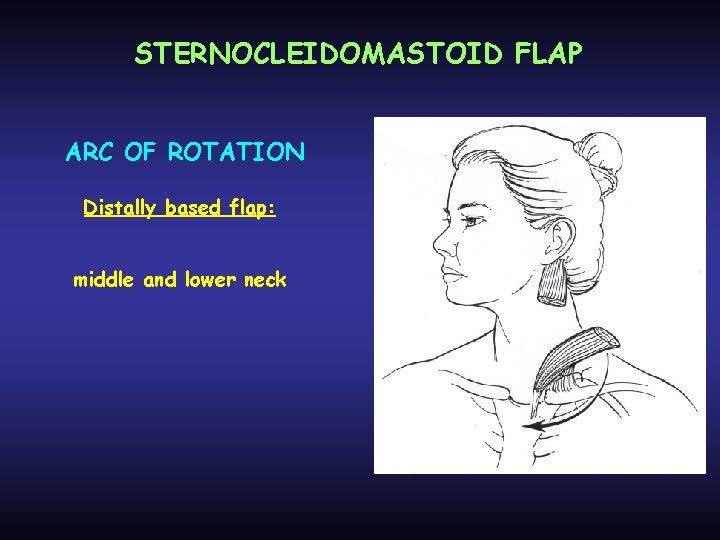 STERNOCLEIDOMASTOID FLAP

ARC OF ROTATION

Distally based flap:

middle and lower neck